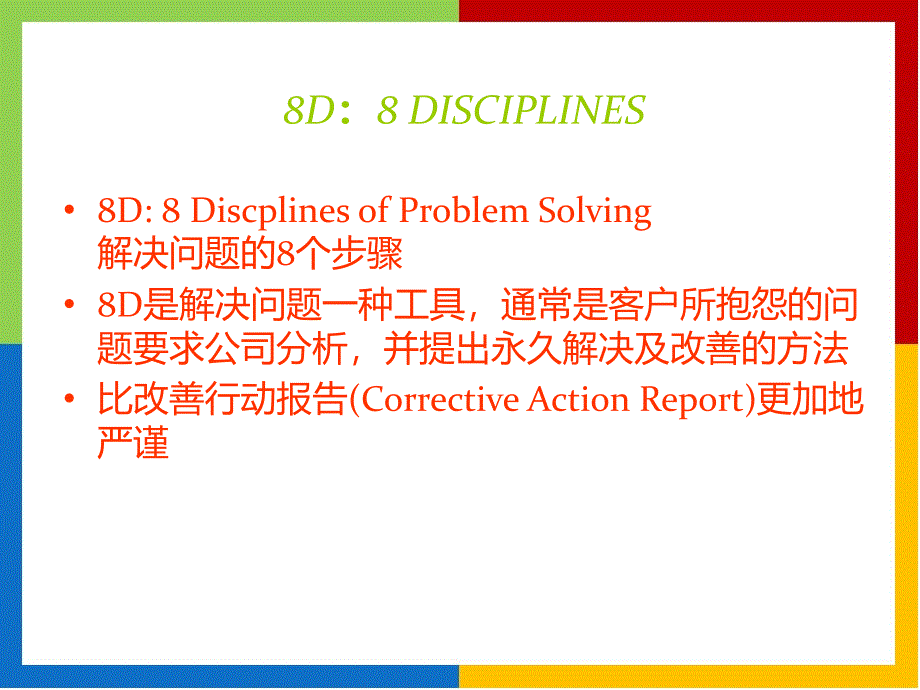 8D：8 DISCIPLINES

• 8D: 8 Discplines of Problem Solving
解决问题的8个步骤

• 8D是解决问题一种工具，通常是客户所抱怨的问题要求公司分析，并提出永久解决及改善的方法

• 比改善行动报告(Corrective Action Report)更加地严谨